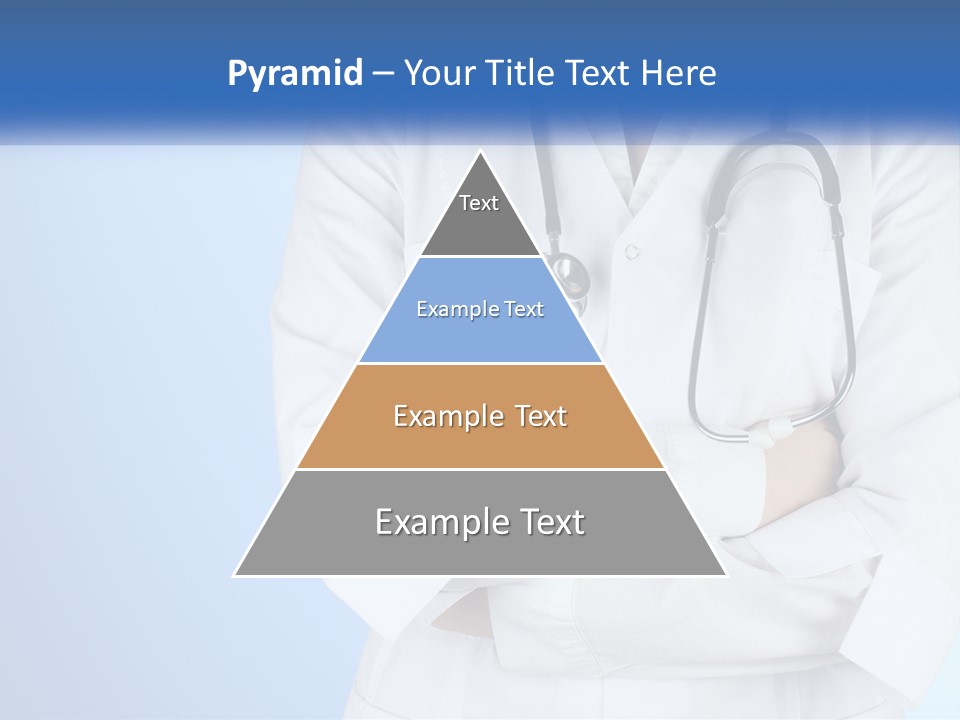 Pyramid – Your Title Text Here

Text

Example Text

Example Text

Example Text